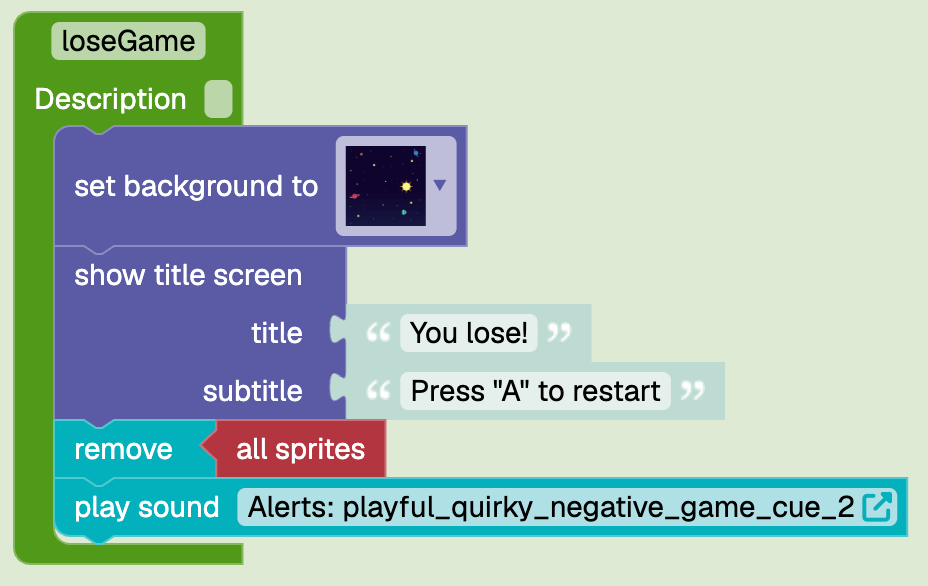 loseGame
Description
set background to
show title screen
title “ You lose! ”
subtitle “ Press "A" to restart ”
remove all sprites
play sound Alerts: playful_quirky_negative_game_cue_2